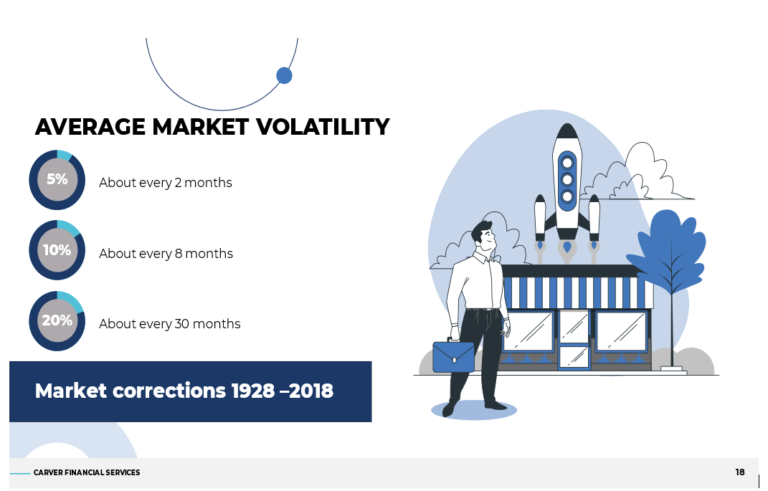 AVERAGE MARKET VOLATILITY

5%
About every 2 months

10%
About every 8 months

20%
About every 30 months

Market corrections 1928 –2018

CARVER FINANCIAL SERVICES

18